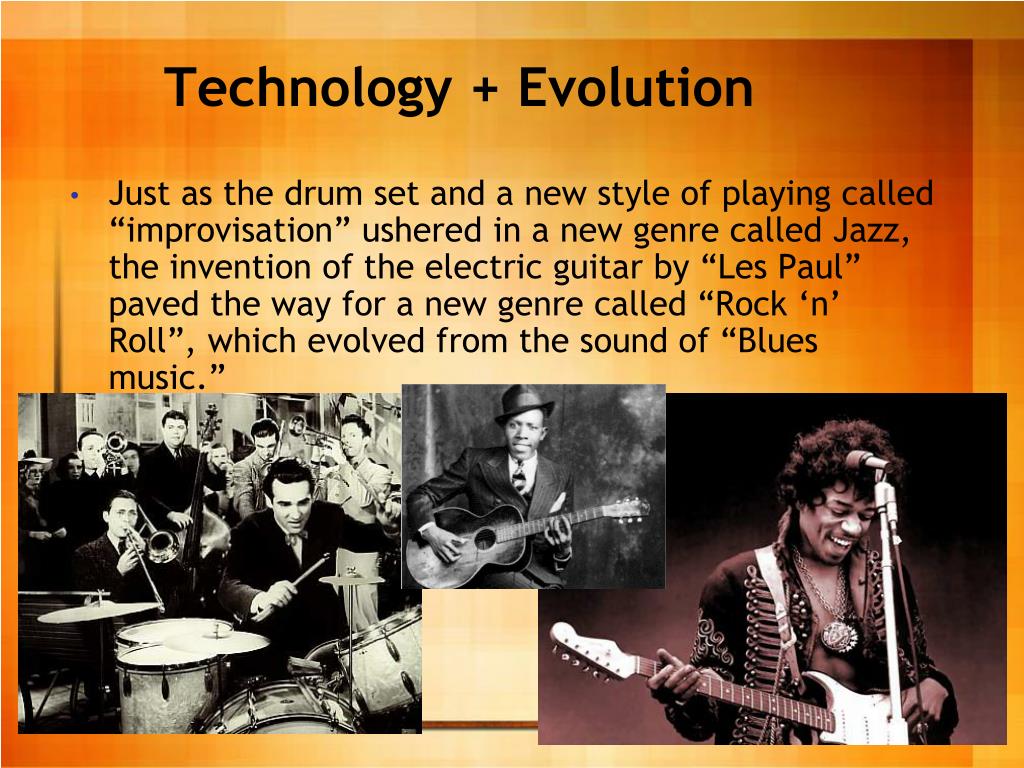 Technology + Evolution

• Just as the drum set and a new style of playing called “improvisation” ushered in a new genre called Jazz, the invention of the electric guitar by “Les Paul” paved the way for a new genre called “Rock ‘n’ Roll”, which evolved from the sound of “Blues music.”